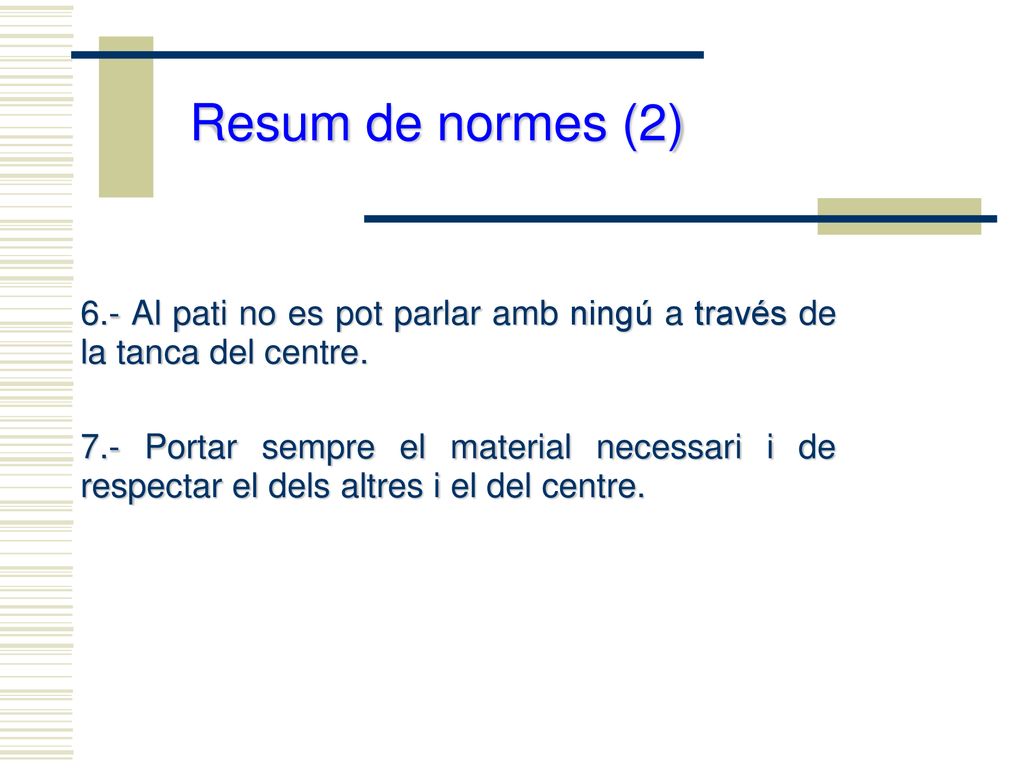 Resum de normes (2)

6.- Al pati no es pot parlar amb ningú a través de la tanca del centre.

7.- Portar sempre el material necessari i de respectar el dels altres i el del centre.